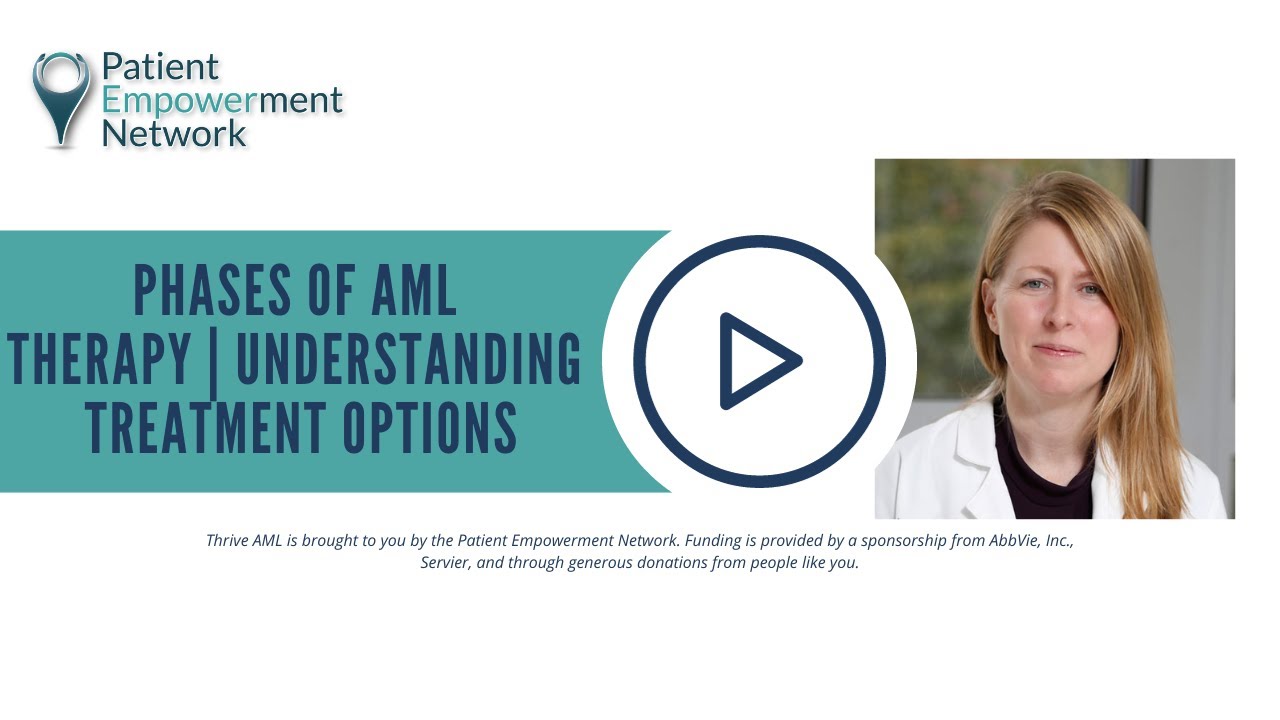 Patient Empowerment Network

PHASES OF AML THERAPY | UNDERSTANDING TREATMENT OPTIONS

Thrive AML is brought to you by the Patient Empowerment Network. Funding is provided by a sponsorship from AbbVie, Inc., Servier, and through generous donations from people like you.